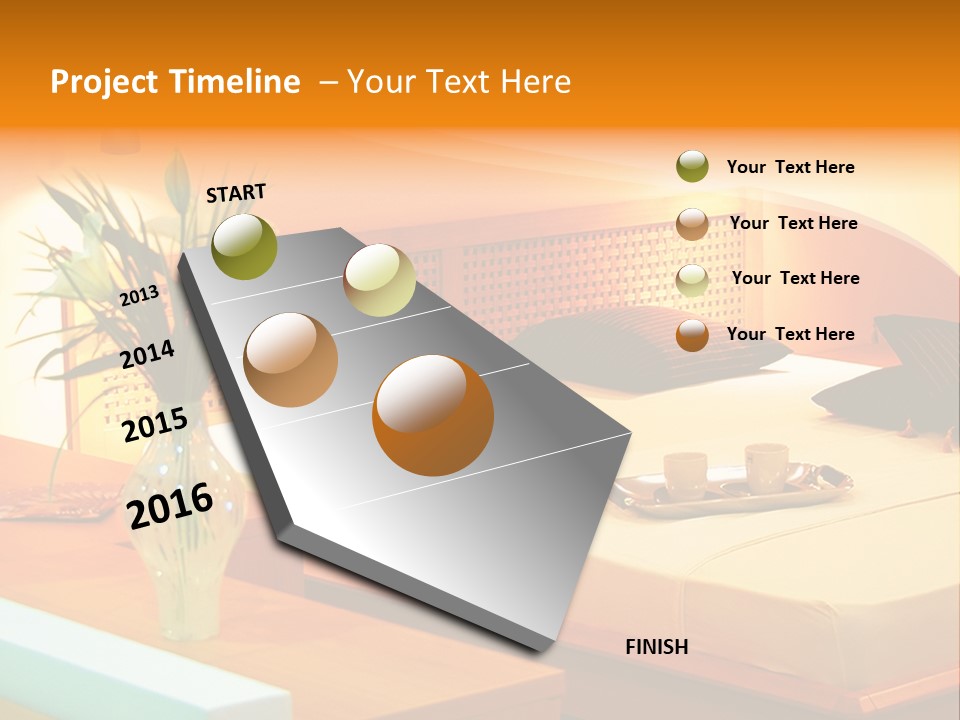 Project Timeline – Your Text Here

START

2013

2014

2015

2016

FINISH

Your Text Here

Your Text Here

Your Text Here

Your Text Here